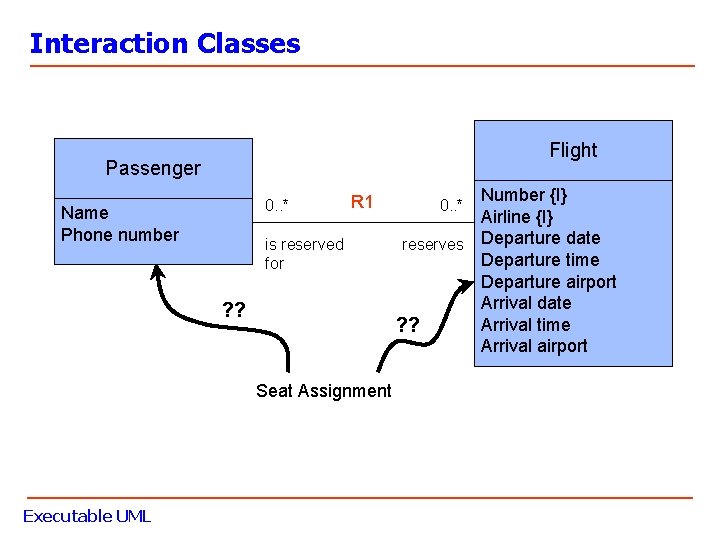 Interaction Classes

Passenger

Name
Phone number

0..*

R1

0..*

is reserved for

reserves

Flight

Number {I}
Airline {I}
Departure date
Departure time
Departure airport
Arrival date
Arrival time
Arrival airport

??

??

Seat Assignment

Executable UML